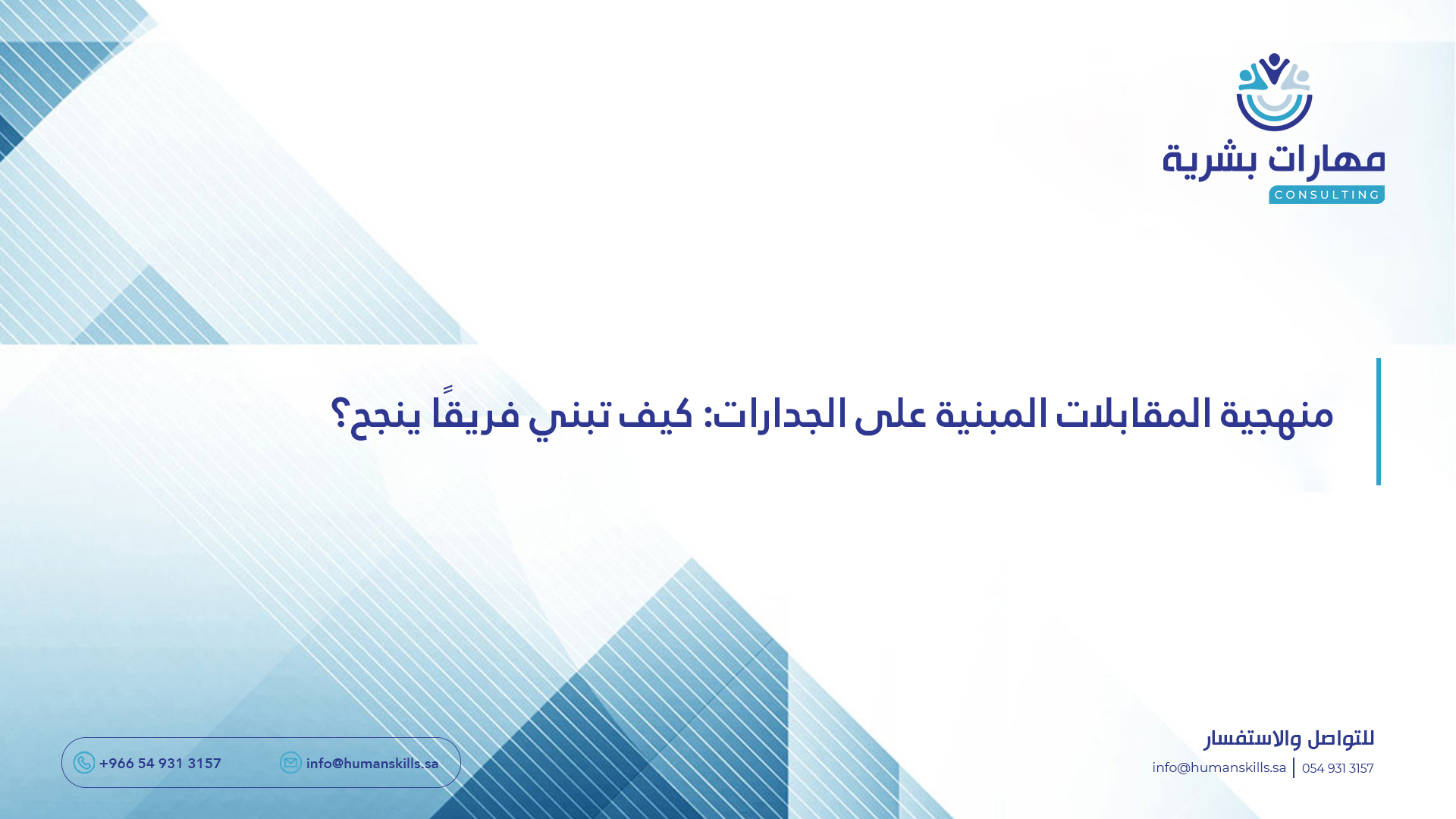 مهارات بشرية
CONSULTING

منهجية المقابلات المبنية على الجدارات: كيف تبني فريقًا ينجح؟

للتواصل والاستفسار
054 931 3157 | info@humanskills.sa

+966 54 931 3157
info@humanskills.sa